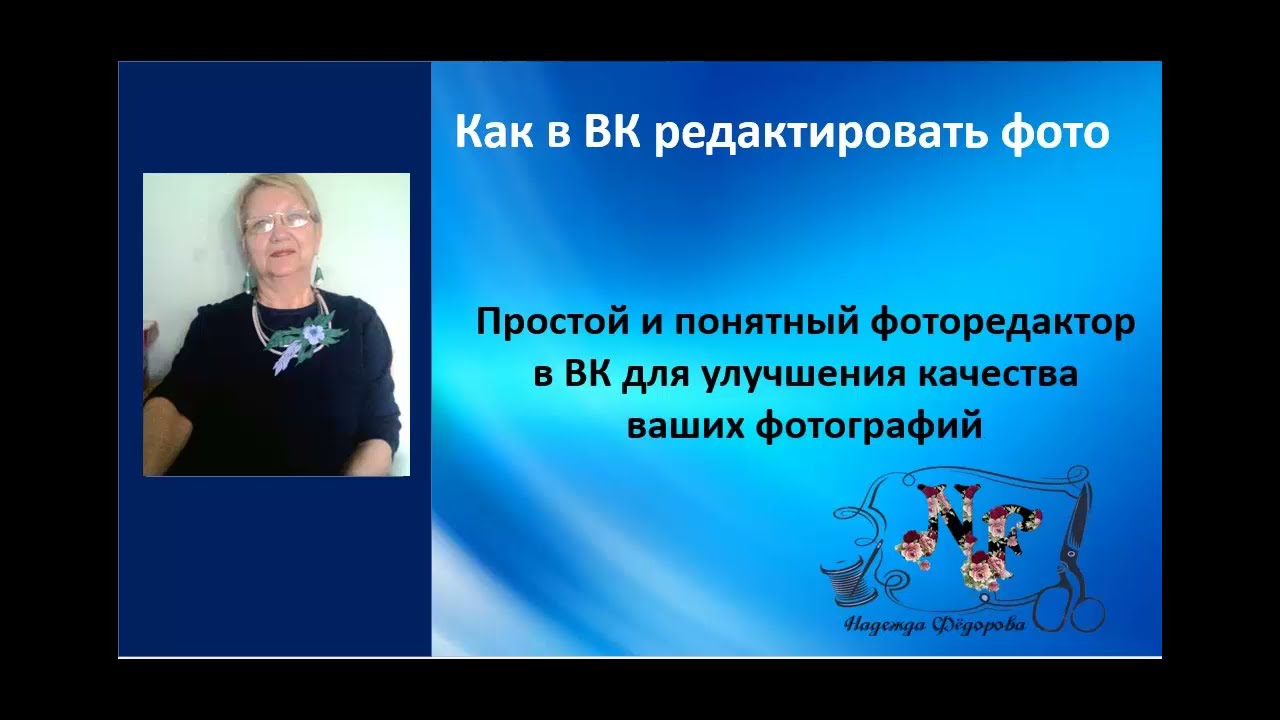 Как в ВК редактировать фото

Простой и понятный фоторедактор в ВК для улучшения качества ваших фотографий

NF

Надежда Фёдорова